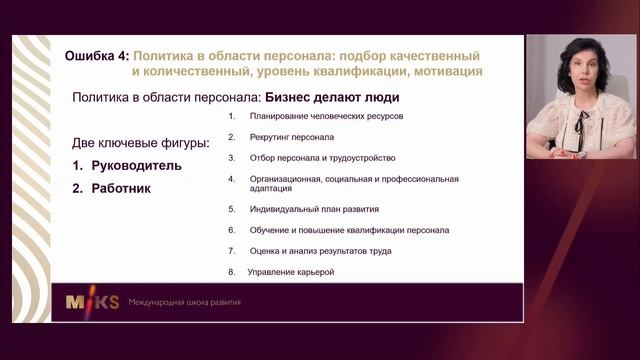 Ошибка 4: Политика в области персонала: подбор качественный и количественный, уровень квалификации, мотивация

Политика в области персонала: Бизнес делают люди

Две ключевые фигуры:

1. Руководитель
2. Работник

1. Планирование человеческих ресурсов
2. Рекрутинг персонала
3. Отбор персонала и трудоустройство
4. Организационная, социальная и профессиональная адаптация
5. Индивидуальный план развития
6. Обучение и повышение квалификации персонала
7. Оценка и анализ результатов труда
8. Управление карьерой

MIKS Международная школа развития